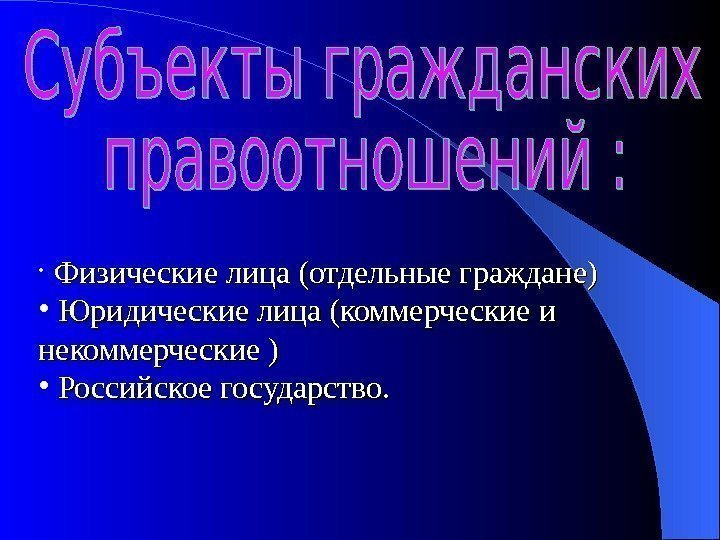 Субъекты гражданских правоотношений :

· Физические лица (отдельные граждане)
• Юридические лица (коммерческие и некоммерческие )
• Российское государство.